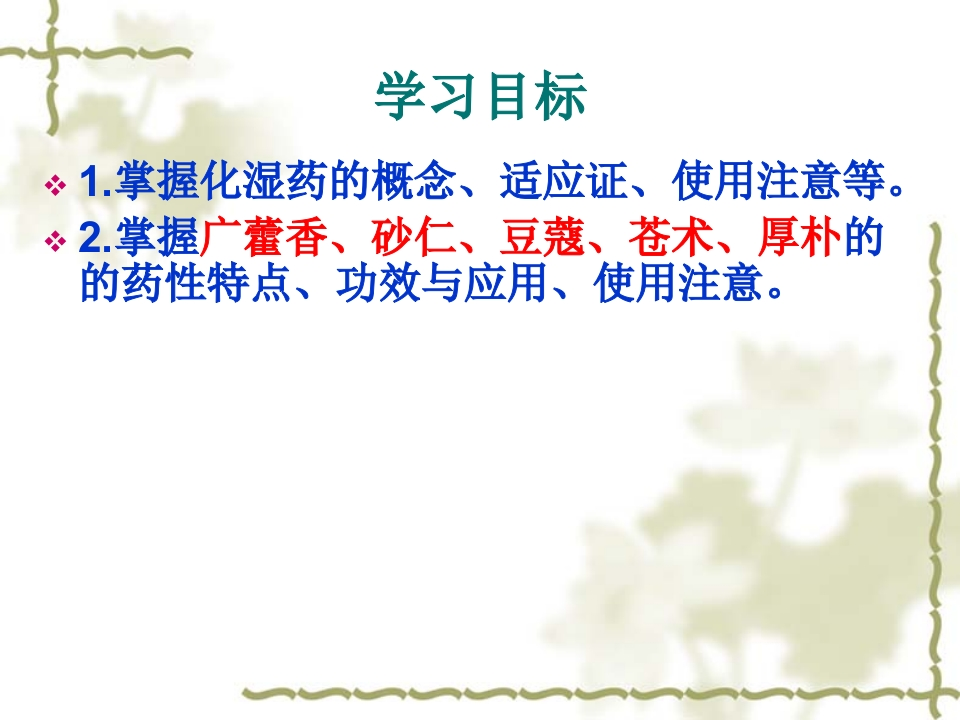 学习目标

❖ 1.掌握化湿药的概念、适应证、使用注意等。

❖ 2.掌握广藿香、砂仁、豆蔻、苍术、厚朴的的药性特点、功效与应用、使用注意。